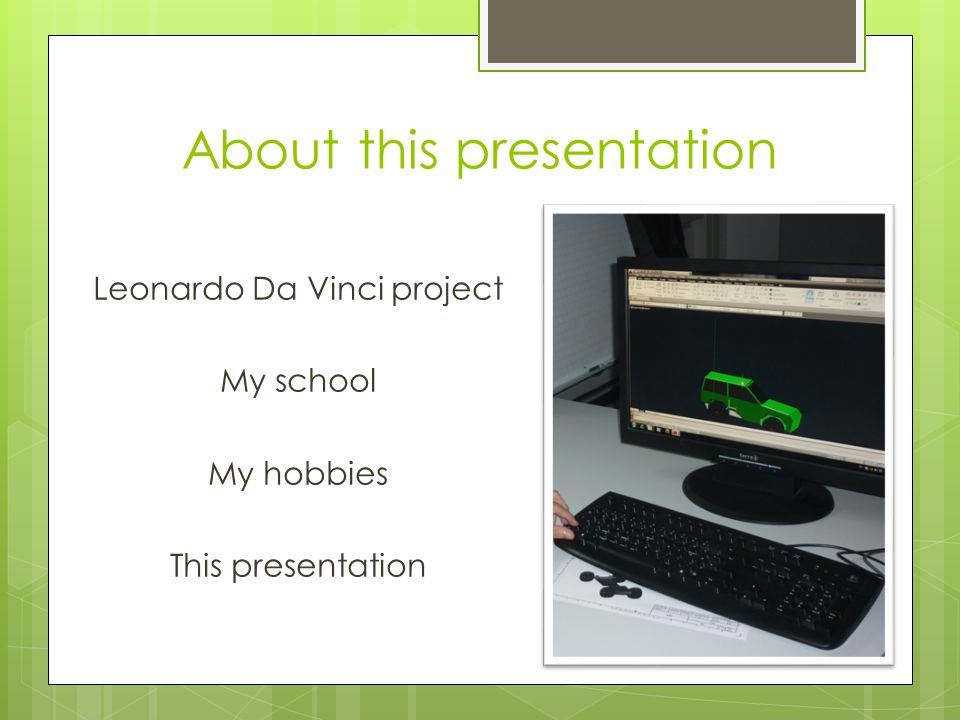 About this presentation

Leonardo Da Vinci project

My school

My hobbies

This presentation